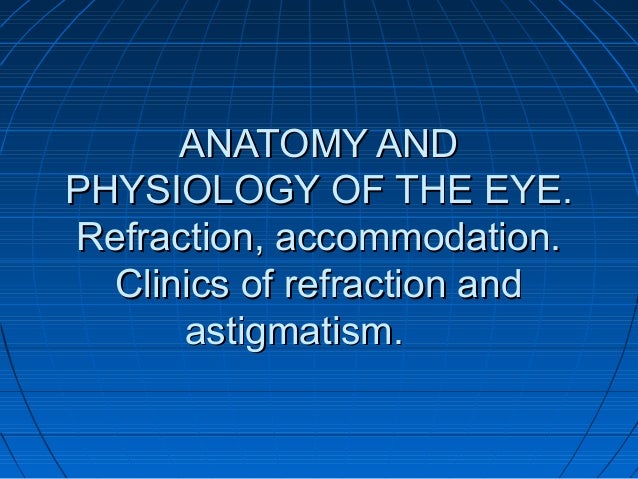 ANATOMY AND PHYSIOLOGY OF THE EYE. Refraction, accommodation. Clinics of refraction and astigmatism.